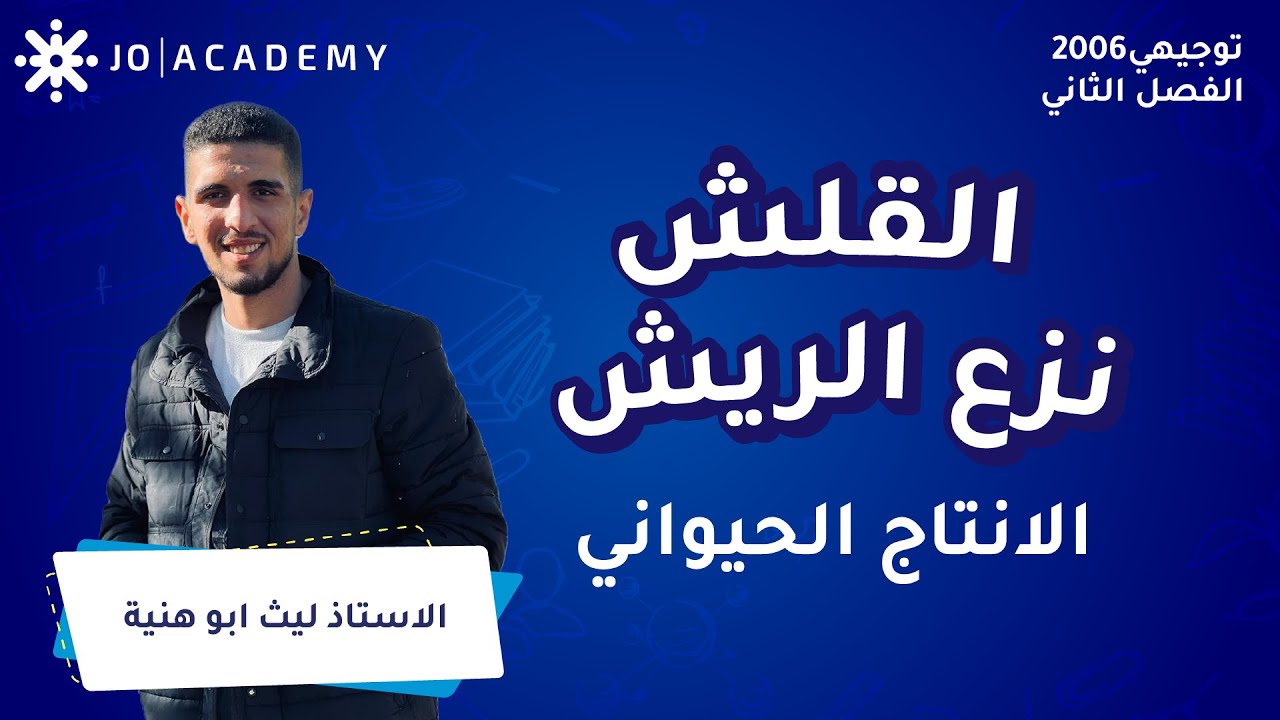 JO | ACADEMY

توجيهي2006
الفصل الثاني

القلش
نزع الريش

الانتاج الحيواني

الاستاذ ليث ابو هنية